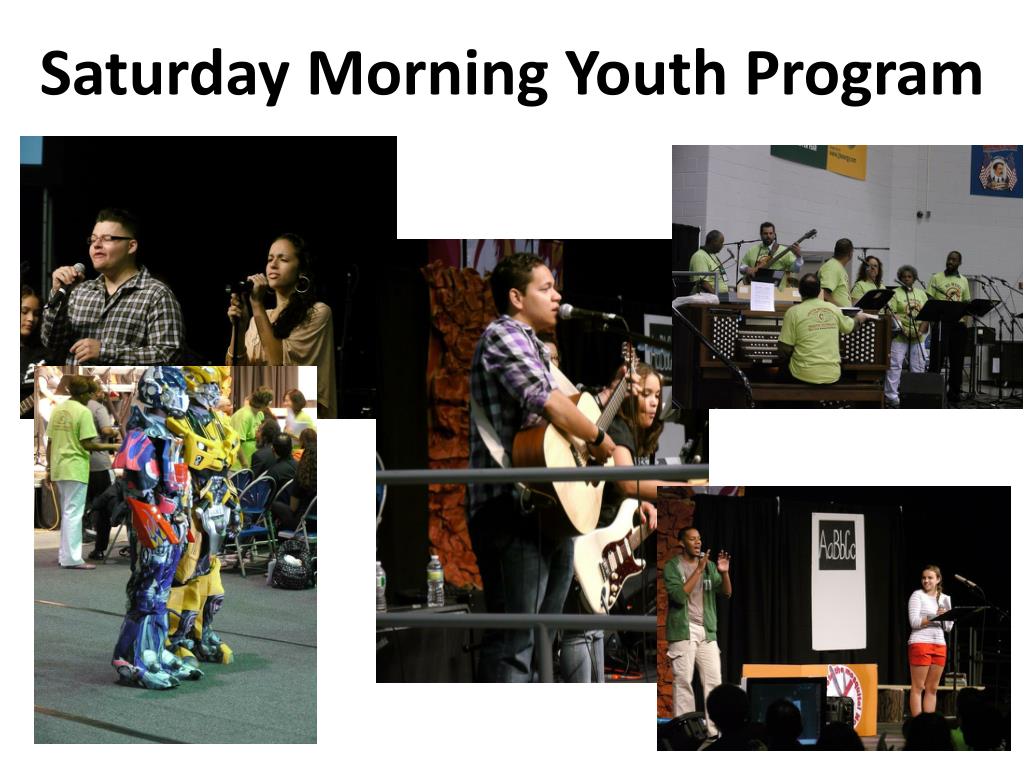 Saturday Morning Youth Program

AaBbCc